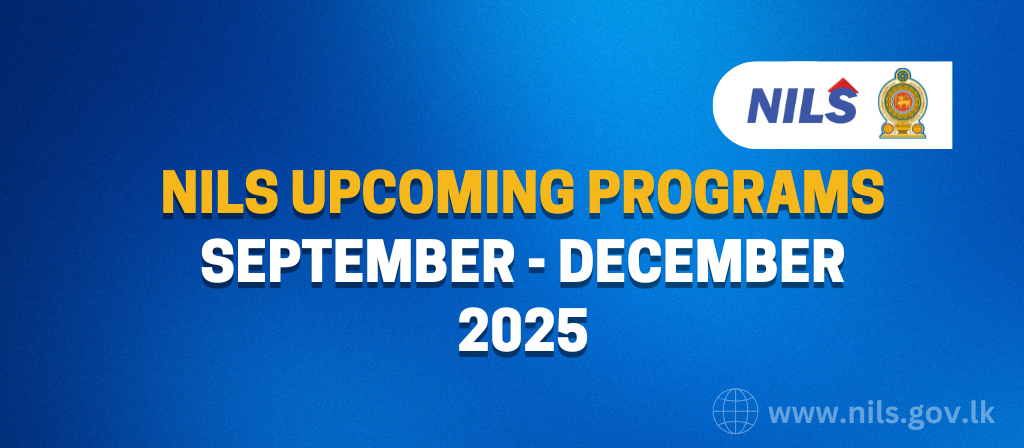 NILS

NILS UPCOMING PROGRAMS
SEPTEMBER - DECEMBER
2025

www.nils.gov.lk